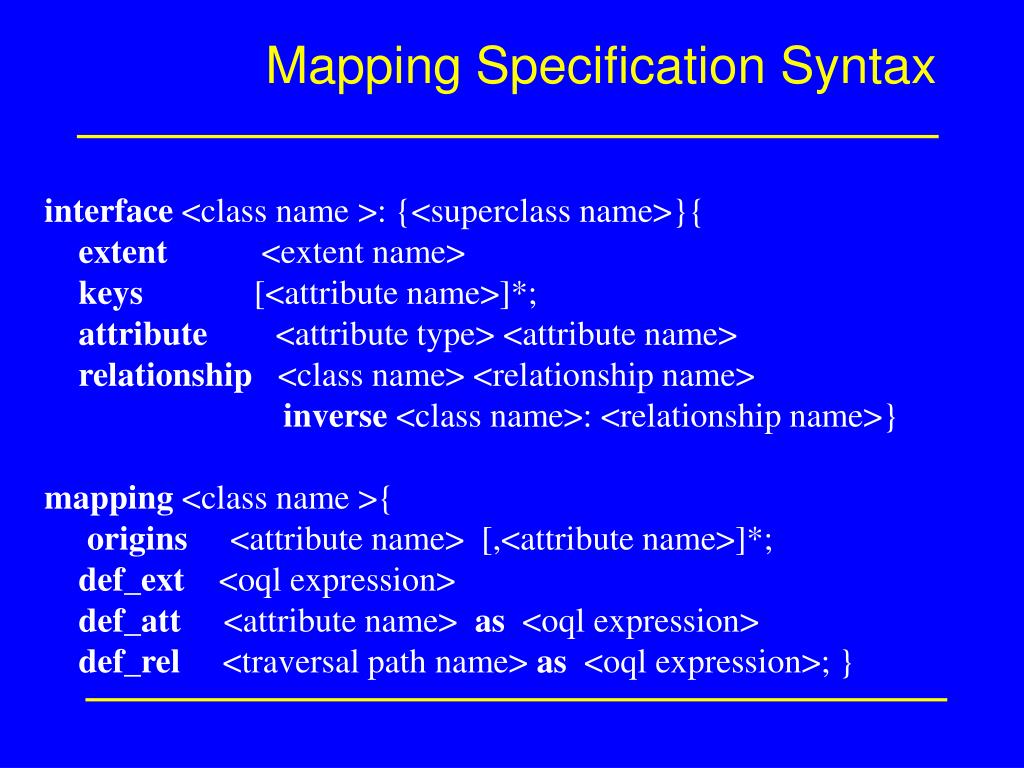 Mapping Specification Syntax

interface <class name >: {<superclass name>}{
extent <extent name>
keys [<attribute name>]*;
attribute <attribute type> <attribute name>
relationship <class name> <relationship name>
inverse <class name>: <relationship name>}

mapping <class name >{
origins <attribute name> [,<attribute name>]*;
def_ext <oql expression>
def_att <attribute name> as <oql expression>
def_rel <traversal path name> as <oql expression>; }